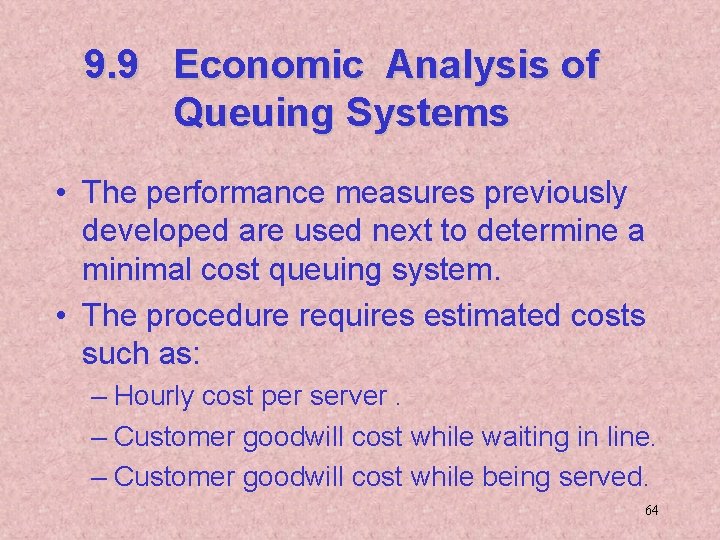 9.9 Economic Analysis of Queuing Systems

• The performance measures previously developed are used next to determine a minimal cost queuing system.

• The procedure requires estimated costs such as:

– Hourly cost per server .

– Customer goodwill cost while waiting in line.

– Customer goodwill cost while being served.

64